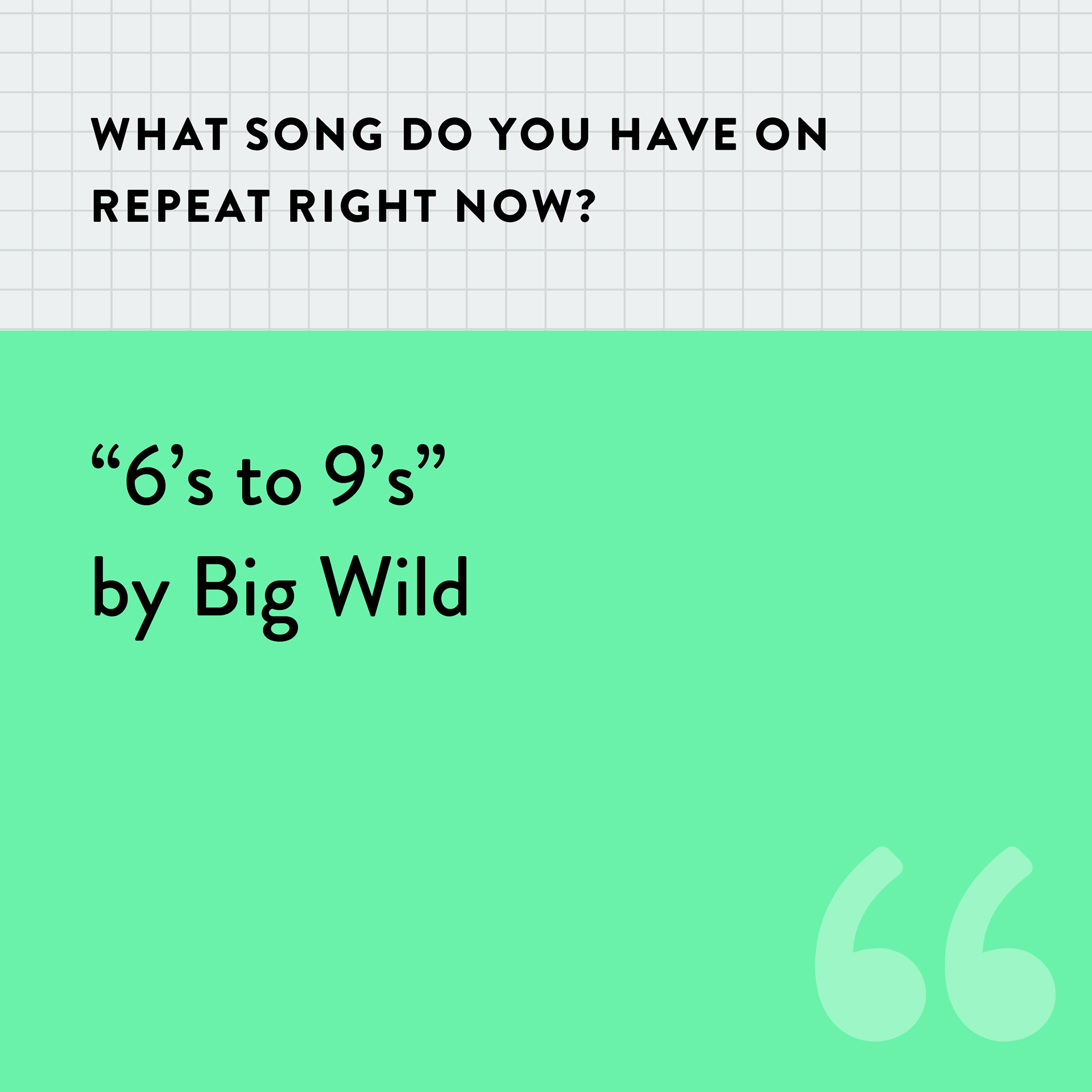 WHAT SONG DO YOU HAVE ON REPEAT RIGHT NOW?

“6’s to 9’s”
by Big Wild